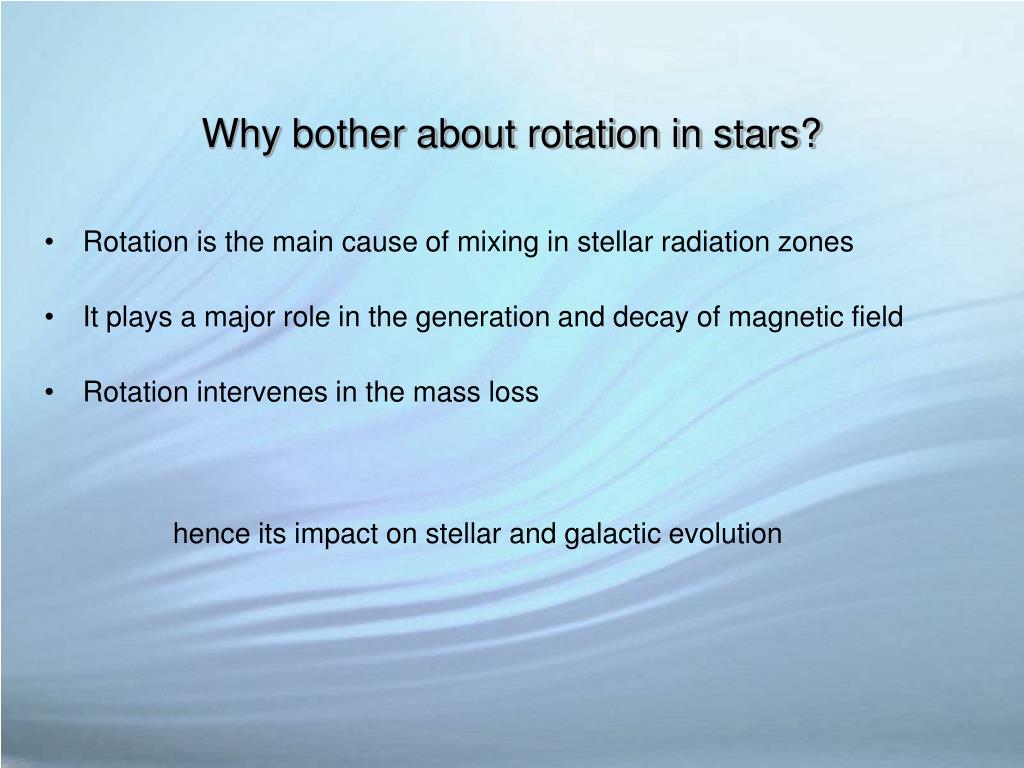 Why bother about rotation in stars?

• Rotation is the main cause of mixing in stellar radiation zones

• It plays a major role in the generation and decay of magnetic field

• Rotation intervenes in the mass loss

hence its impact on stellar and galactic evolution